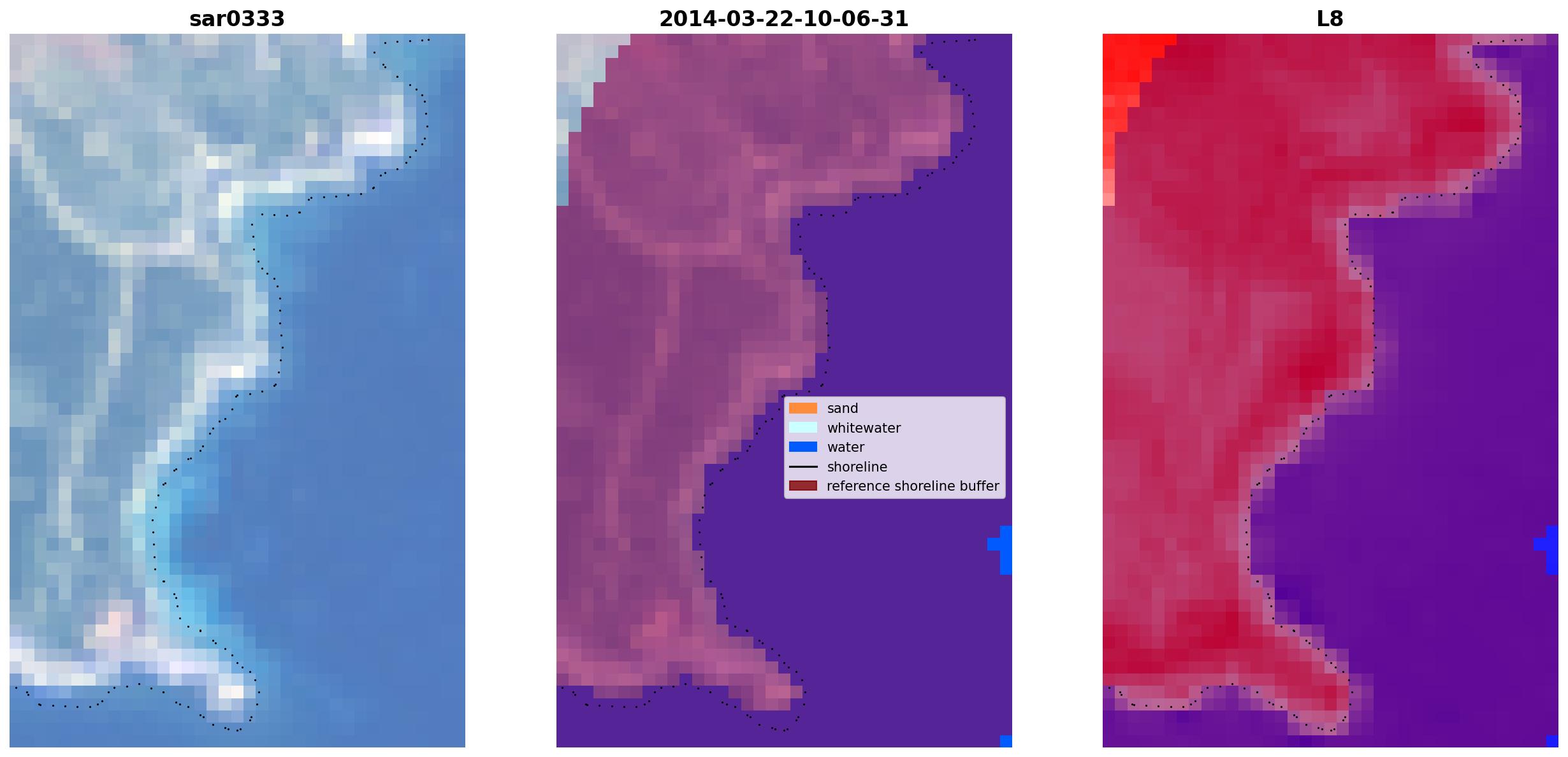 sar0333

2014-03-22-10-06-31

L8

sand
whitewater
water
shoreline
reference shoreline buffer